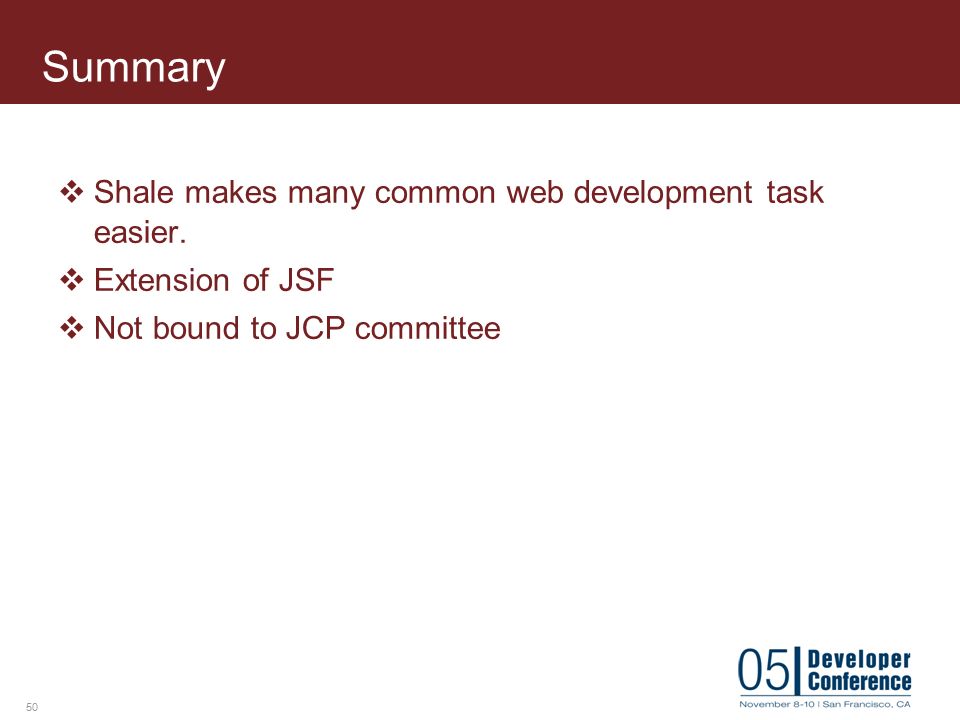 Summary

❖ Shale makes many common web development task easier.

❖ Extension of JSF

❖ Not bound to JCP committee

50

05 Developer Conference
November 8-10 | San Francisco, CA